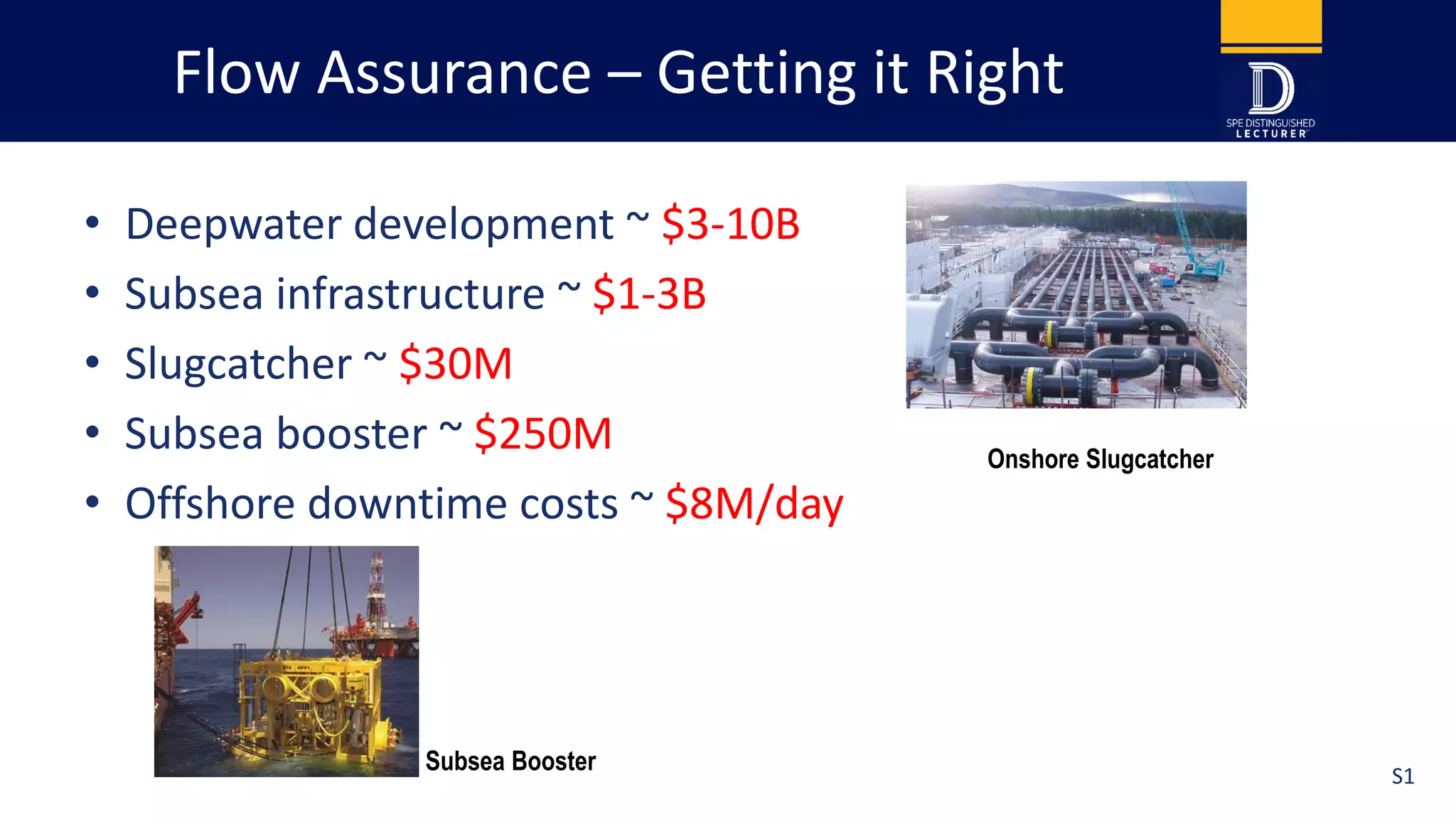 Flow Assurance – Getting it Right

D
SPE DISTINGUISHED LECTURER

• Deepwater development ~ \$3-10B
• Subsea infrastructure ~ \$1-3B
• Slugcatcher ~ \$30M
• Subsea booster ~ \$250M
• Offshore downtime costs ~ \$8M/day

Onshore Slugcatcher

Subsea Booster

S1